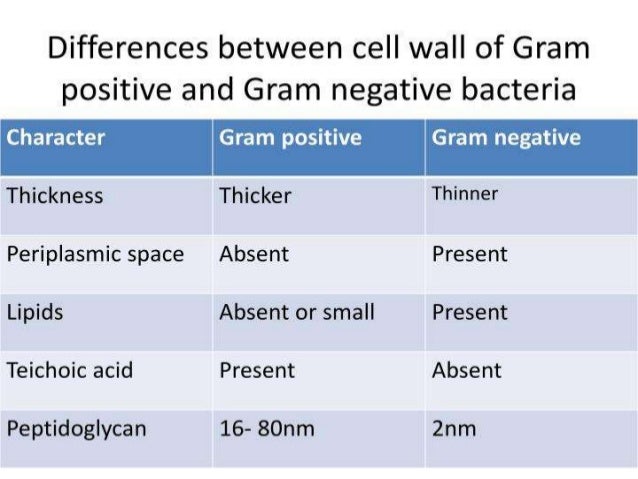 Differences between cell wall of Gram positive and Gram negative bacteria

| Character | Gram positive | Gram negative |
|---|---|---|
| Thickness | Thicker | Thinner |
| Periplasmic space | Absent | Present |
| Lipids | Absent or small | Present |
| Teichoic acid | Present | Absent |
| Peptidoglycan | 16- 80nm | 2nm |